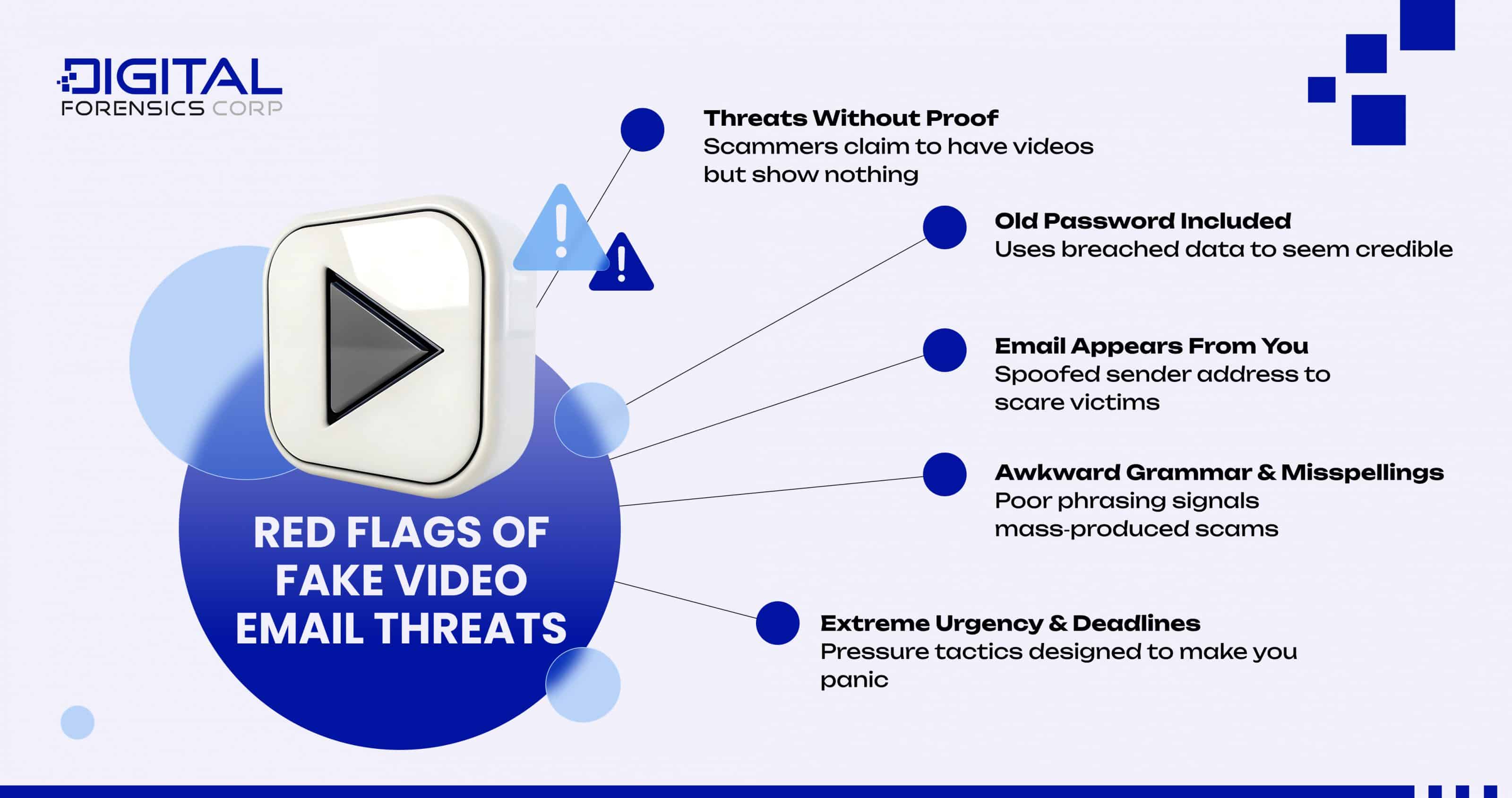 DIGITAL
FORENSICS CORP

RED FLAGS OF FAKE VIDEO EMAIL THREATS

Threats Without Proof
Scammers claim to have videos but show nothing

Old Password Included
Uses breached data to seem credible

Email Appears From You
Spoofed sender address to scare victims

Awkward Grammar & Misspellings
Poor phrasing signals mass-produced scams

Extreme Urgency & Deadlines
Pressure tactics designed to make you panic